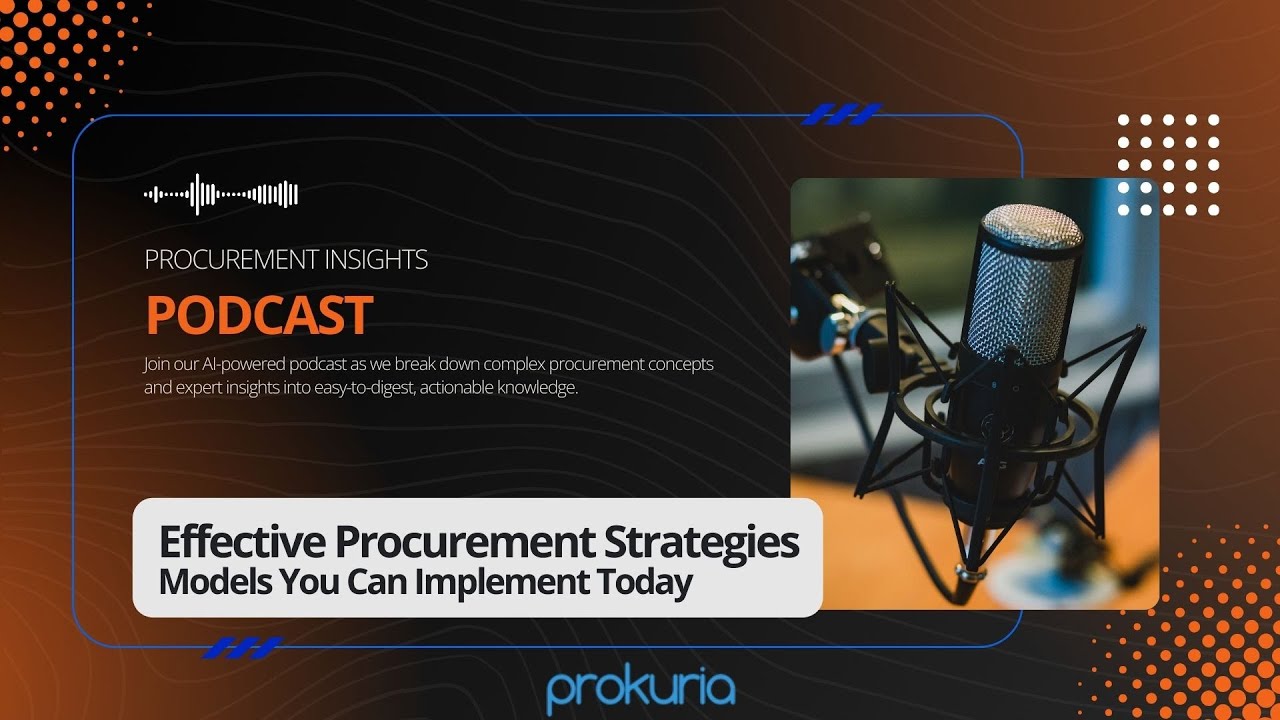 PROCUREMENT INSIGHTS

PODCAST

Join our AI-powered podcast as we break down complex procurement concepts and expert insights into easy-to-digest, actionable knowledge.

Effective Procurement Strategies
Models You Can Implement Today

prokuria